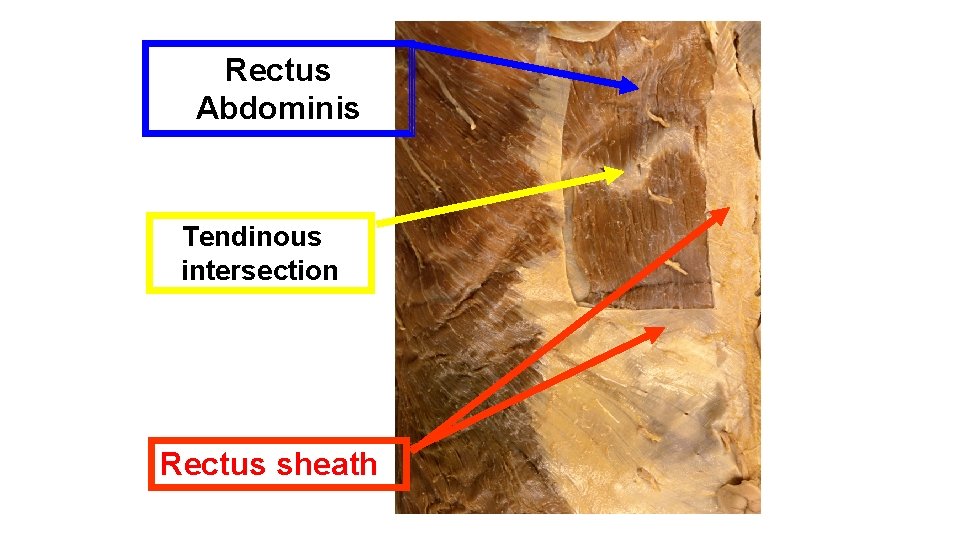 Rectus Abdominis

Tendinous intersection

Rectus sheath